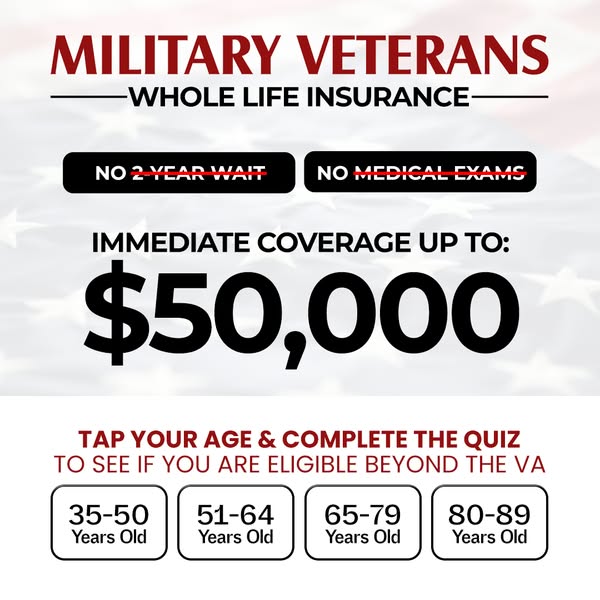 MILITARY VETERANS
WHOLE LIFE INSURANCE

NO 2-YEAR WAIT

NO MEDICAL EXAMS

IMMEDIATE COVERAGE UP TO:
$50,000

TAP YOUR AGE & COMPLETE THE QUIZ
TO SEE IF YOU ARE ELIGIBLE BEYOND THE VA

35-50
Years Old

51-64
Years Old

65-79
Years Old

80-89
Years Old